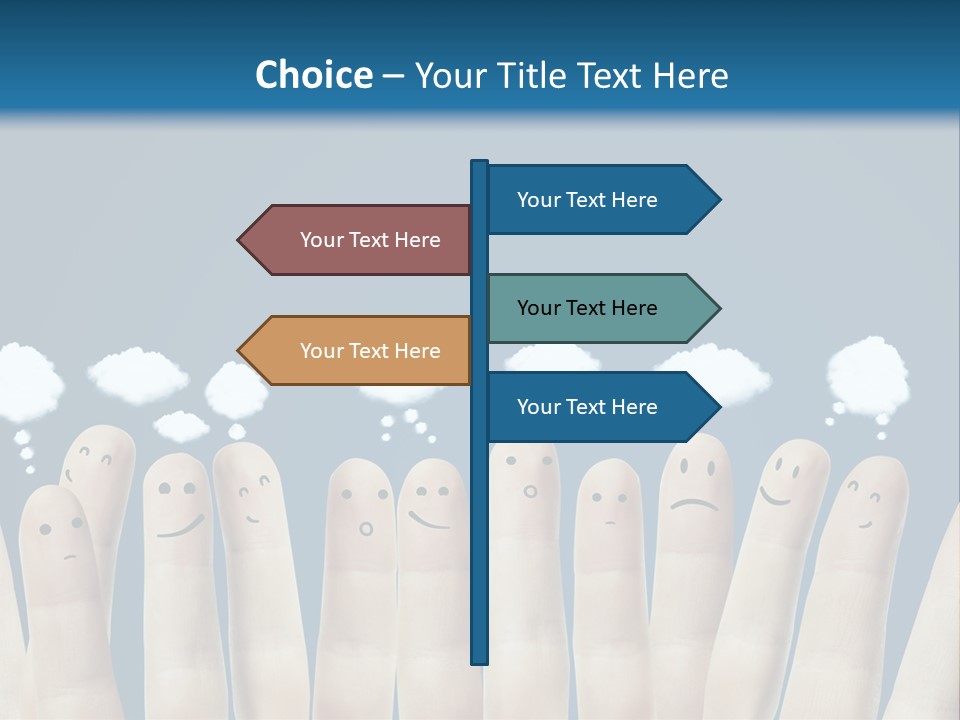 Choice – Your Title Text Here

Your Text Here

Your Text Here

Your Text Here

Your Text Here

Your Text Here